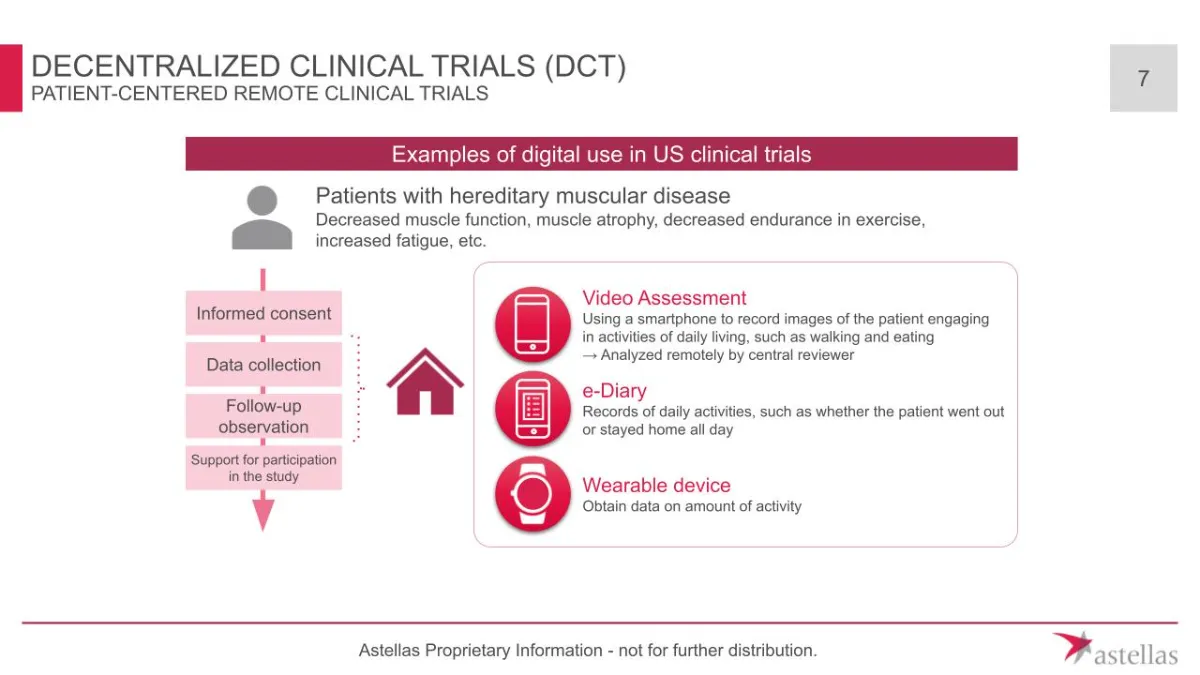 DECENTRALIZED CLINICAL TRIALS (DCT)
PATIENT-CENTERED REMOTE CLINICAL TRIALS

7

Examples of digital use in US clinical trials

Patients with hereditary muscular disease
Decreased muscle function, muscle atrophy, decreased endurance in exercise, increased fatigue, etc.

Informed consent

Data collection

Follow-up observation

Support for participation in the study

Video Assessment
Using a smartphone to record images of the patient engaging in activities of daily living, such as walking and eating
→ Analyzed remotely by central reviewer

e-Diary
Records of daily activities, such as whether the patient went out or stayed home all day

Wearable device
Obtain data on amount of activity

Astellas Proprietary Information - not for further distribution.

astellas